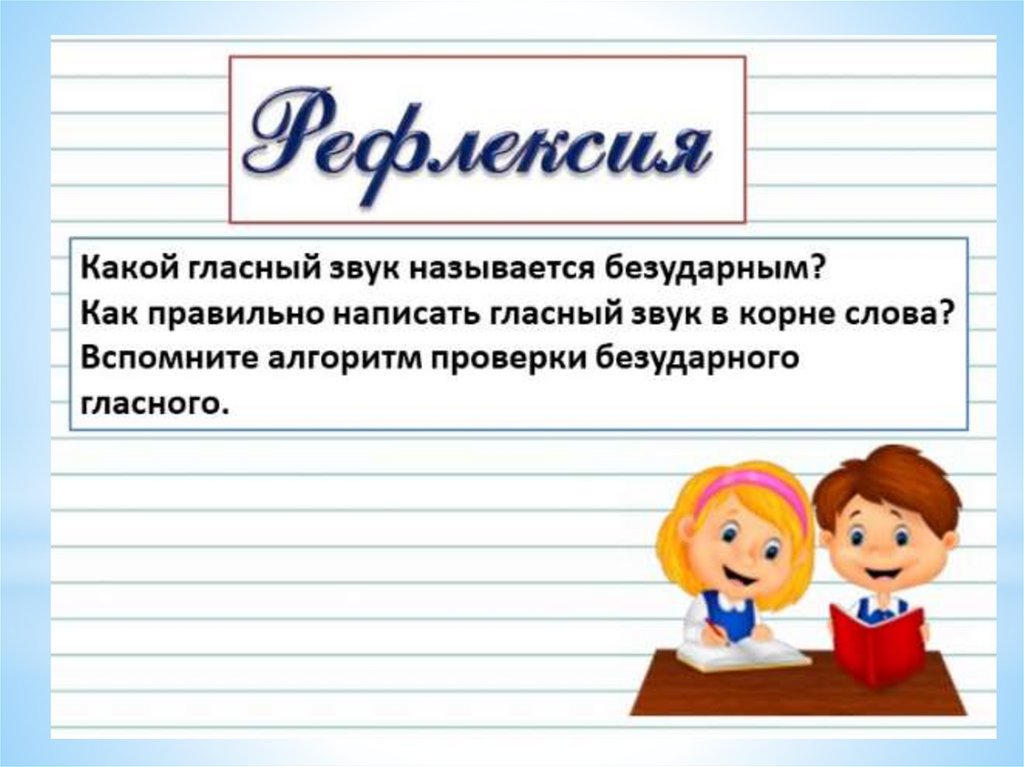 Рефлексия

Какой гласный звук называется безударным?
Как правильно написать гласный звук в корне слова?
Вспомните алгоритм проверки безударного гласного.